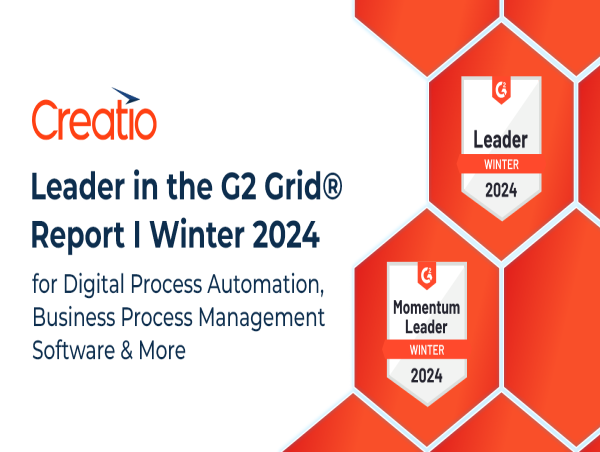 Creatio

Leader in the G2 Grid® Report I Winter 2024

for Digital Process Automation, Business Process Management Software & More

G2
Leader
WINTER
2024

G2
Momentum Leader
WINTER
2024